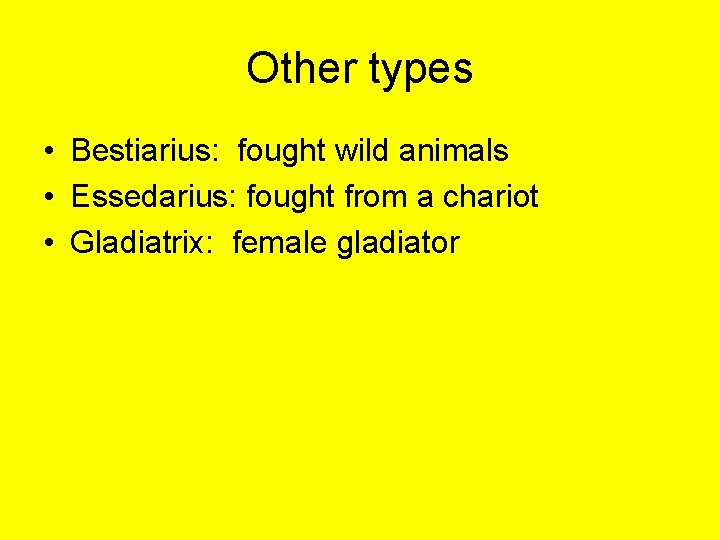 Other types

• Bestiarius: fought wild animals
• Essedarius: fought from a chariot
• Gladiatrix: female gladiator